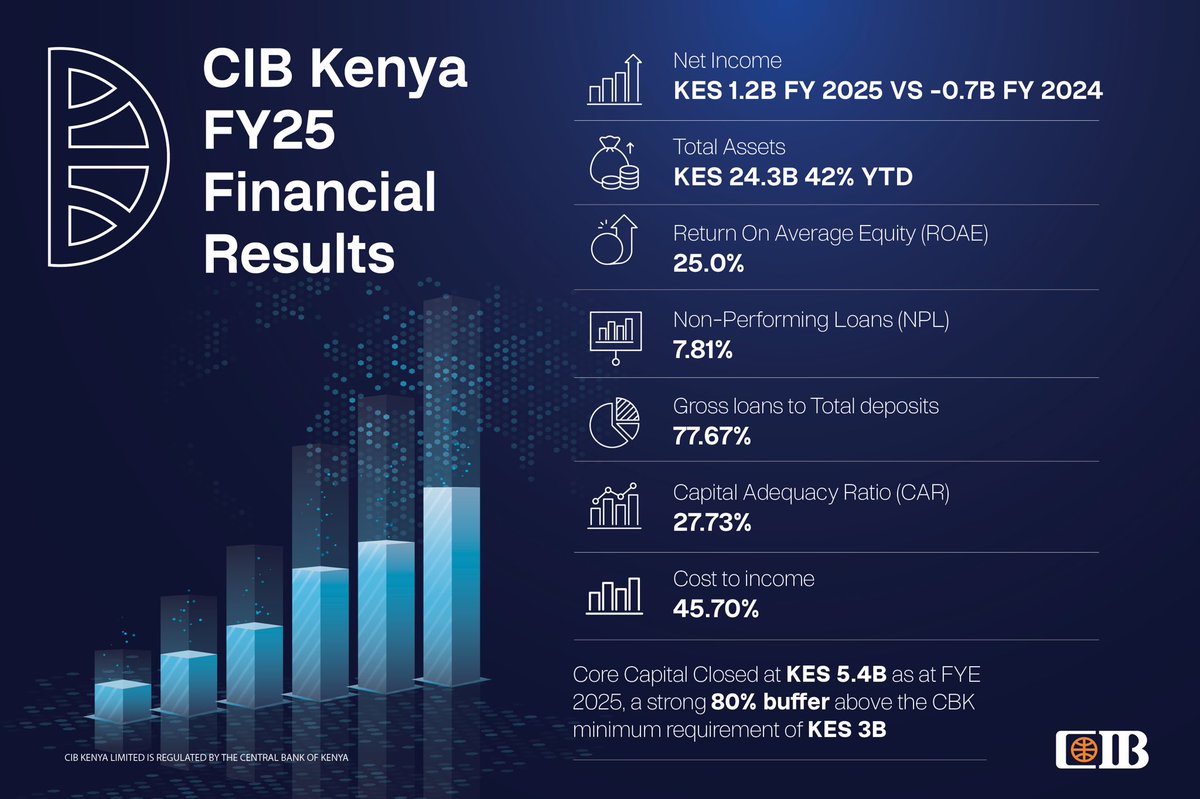 CIB Kenya FY25 Financial Results

Net Income
KES 1.2B FY 2025 VS -0.7B FY 2024

Total Assets
KES 24.3B 42% YTD

Return On Average Equity (ROAE)
25.0%

Non-Performing Loans (NPL)
7.81%

Gross loans to Total deposits
77.67%

Capital Adequacy Ratio (CAR)
27.73%

Cost to income
45.70%

Core Capital Closed at KES 5.4B as at FYE 2025, a strong 80% buffer above the CBK minimum requirement of KES 3B

CIB KENYA LIMITED IS REGULATED BY THE CENTRAL BANK OF KENYA

CIB